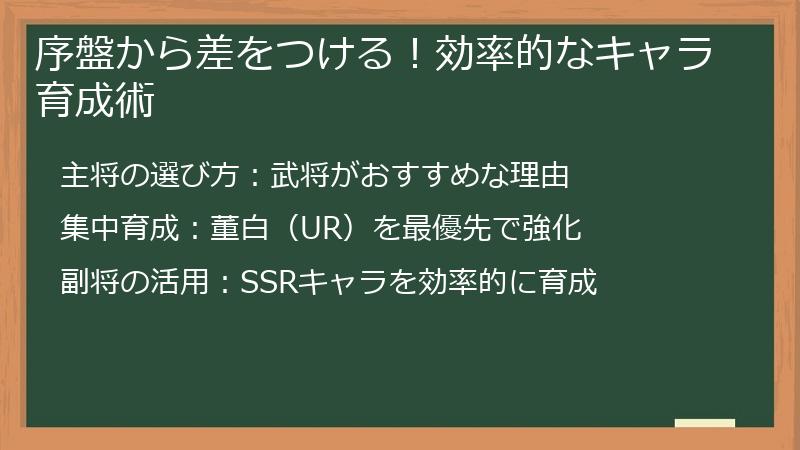 序盤から差をつける！効率的なキャラ育成術

主将の選び方：武将がおすすめな理由

集中育成：董白（UR）を最優先で強化

副将の活用：SSRキャラを効率的に育成